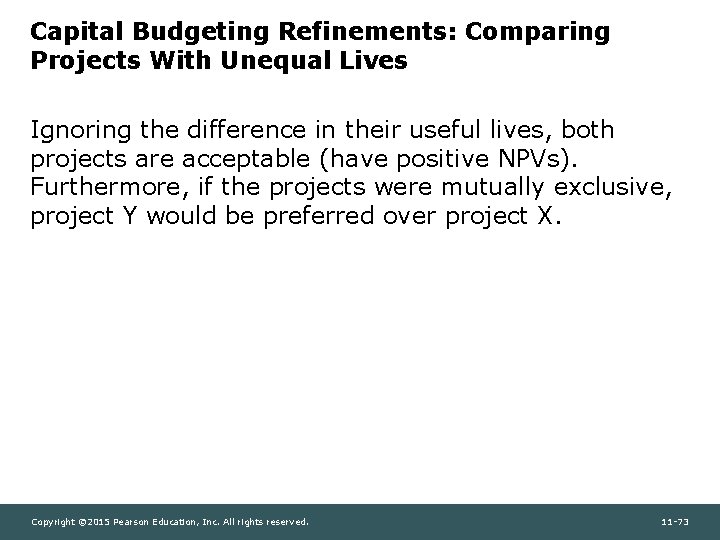 Capital Budgeting Refinements: Comparing Projects With Unequal Lives

Ignoring the difference in their useful lives, both projects are acceptable (have positive NPVs). Furthermore, if the projects were mutually exclusive, project Y would be preferred over project X.

Copyright ©2015 Pearson Education, Inc. All rights reserved.

11-73